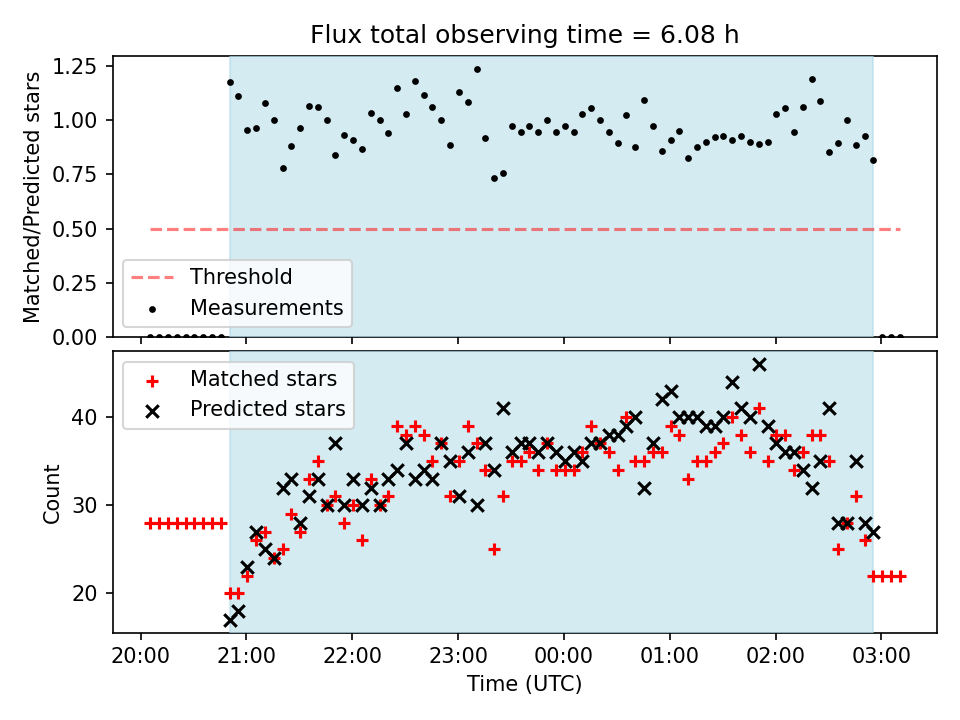 Flux total observing time = 6.08 h

Matched/Predicted stars

1.25
1.00
0.75
0.50
0.25
0.00

Threshold
Measurements

Matched stars
Predicted stars

Count

40
30
20

20:00
21:00
22:00
23:00
00:00
01:00
02:00
03:00

Time (UTC)